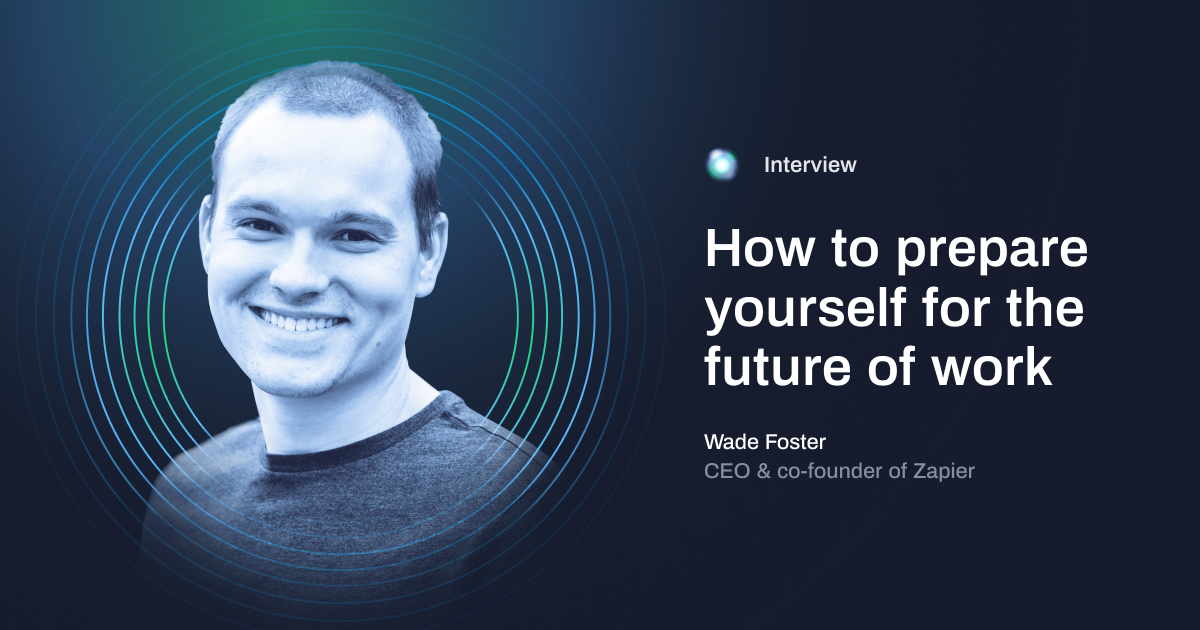 Interview

How to prepare yourself for the future of work

Wade Foster
CEO & co-founder of Zapier